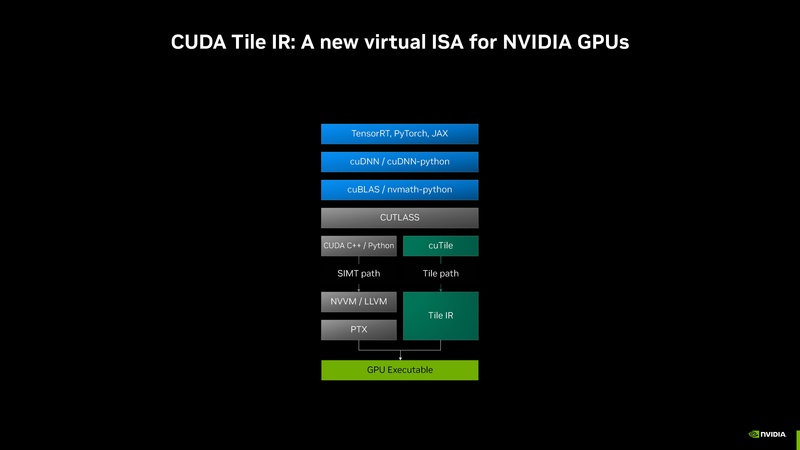 CUDA Tile IR: A new virtual ISA for NVIDIA GPUs

TensorRT, PyTorch, JAX

cuDNN / cuDNN-python

cuBLAS / nvmath-python

CUTLASS

CUDA C++ / Python

cuTile

SIMT path

Tile path

NVVM / LLVM

Tile IR

PTX

GPU Executable

NVIDIA